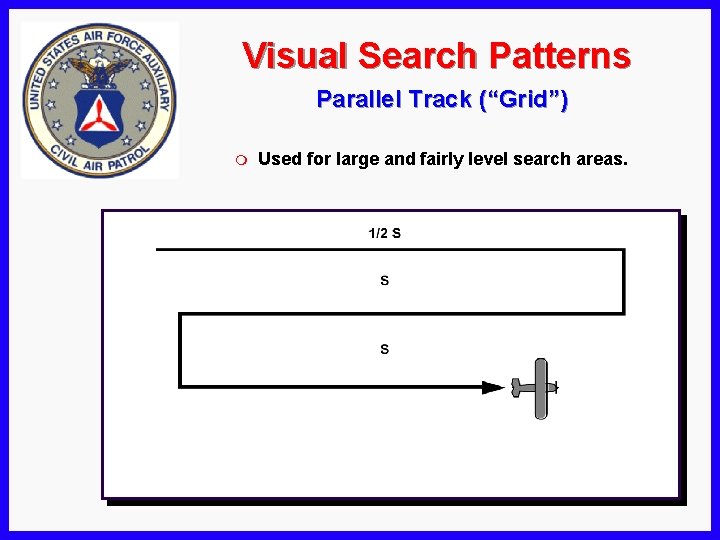 UNITED STATES AIR FORCE AUXILIARY
CIVIL AIR PATROL

Visual Search Patterns

Parallel Track (“Grid”)

Used for large and fairly level search areas.

1/2 S

S

S